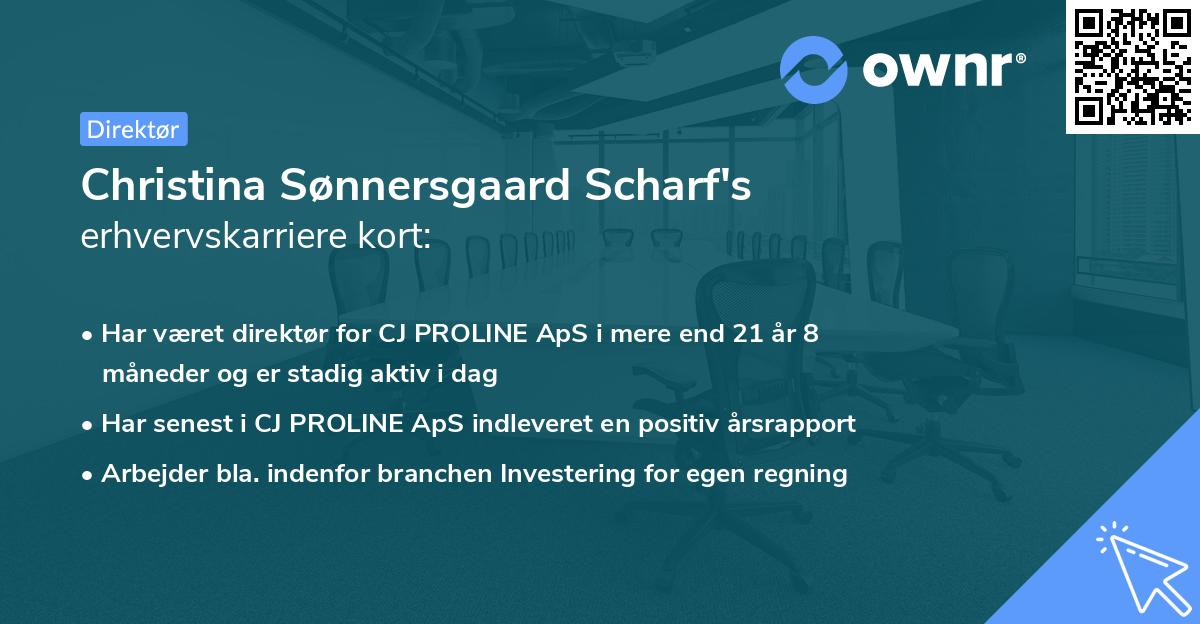 ownr®

Direktør

Christina Sønnersgaard Scharf's erhvervskarriere kort:

• Har været direktør for CJ PROLINE ApS i mere end 21 år 8 måneder og er stadig aktiv i dag

• Har senest i CJ PROLINE ApS indleveret en positiv årsrapport

• Arbejder bla. indenfor branchen Investering for egen regning